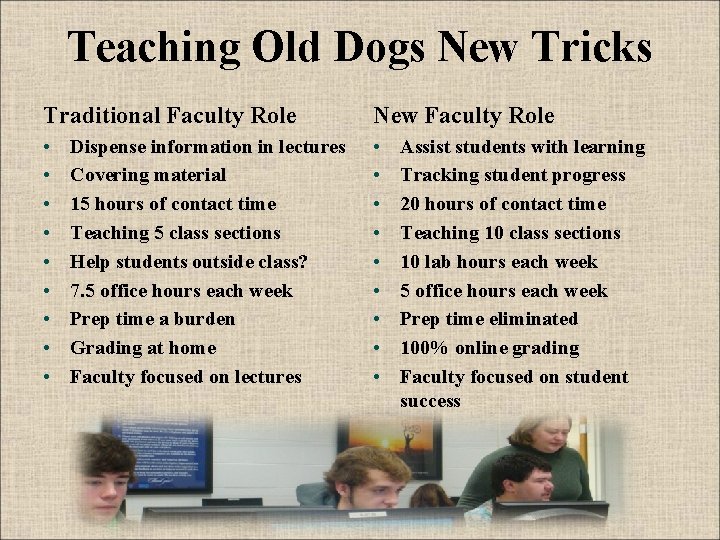 Teaching Old Dogs New Tricks

Traditional Faculty Role
• Dispense information in lectures
• Covering material
• 15 hours of contact time
• Teaching 5 class sections
• Help students outside class?
• 7.5 office hours each week
• Prep time a burden
• Grading at home
• Faculty focused on lectures

New Faculty Role
• Assist students with learning
• Tracking student progress
• 20 hours of contact time
• Teaching 10 class sections
• 10 lab hours each week
• 5 office hours each week
• Prep time eliminated
• 100% online grading
• Faculty focused on student success